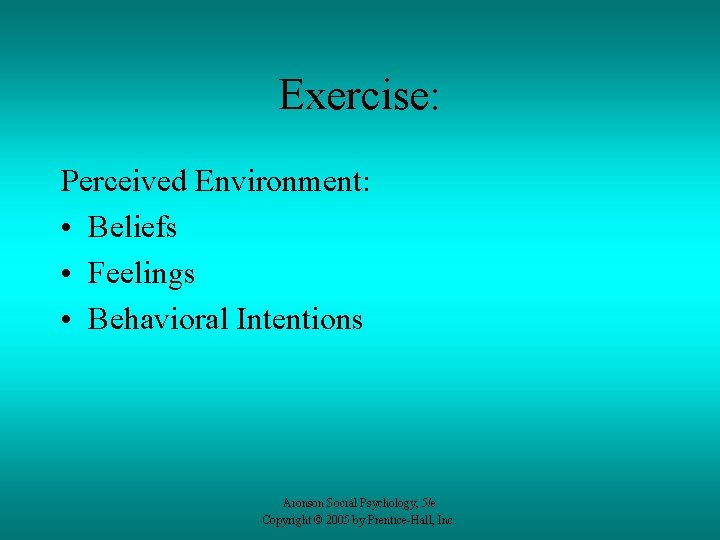 Exercise:

Perceived Environment:
• Beliefs
• Feelings
• Behavioral Intentions

Aronson Social Psychology, 5/e
Copyright © 2005 by Prentice-Hall, Inc.